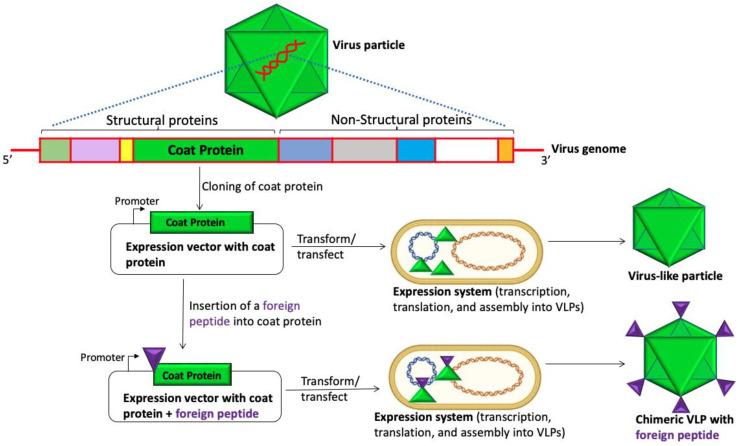 Virus particle

Structural proteins

Non-Structural proteins

5'

Coat Protein

3'

Virus genome

Cloning of coat protein

Promoter

Coat Protein

Expression vector with coat protein

Transform/ transfect

Expression system (transcription, translation, and assembly into VLPs)

Virus-like particle

Insertion of a foreign peptide into coat protein

Promoter

Coat Protein

Expression vector with coat protein + foreign peptide

Transform/ transfect

Expression system (transcription, translation, and assembly into VLPs)

Chimeric VLP with foreign peptide